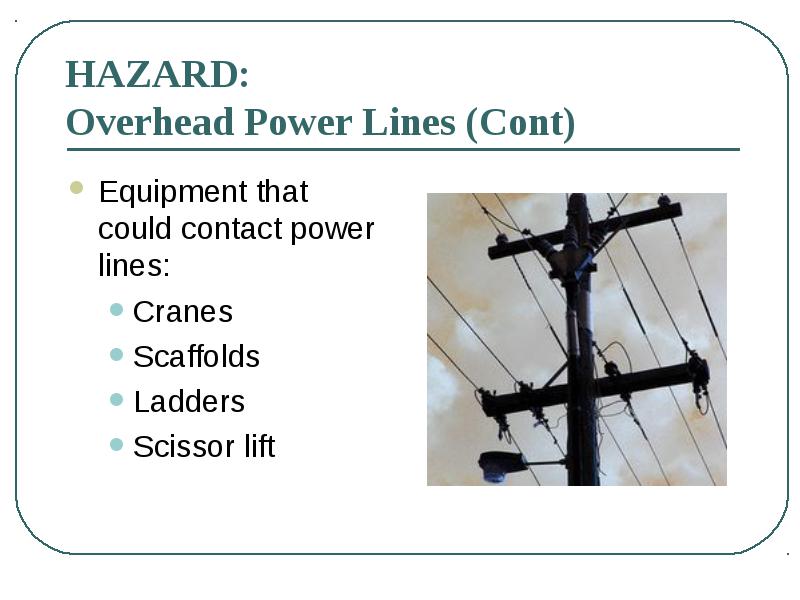 HAZARD:
Overhead Power Lines (Cont)

- Equipment that could contact power lines:
  - Cranes
  - Scaffolds
  - Ladders
  - Scissor lift